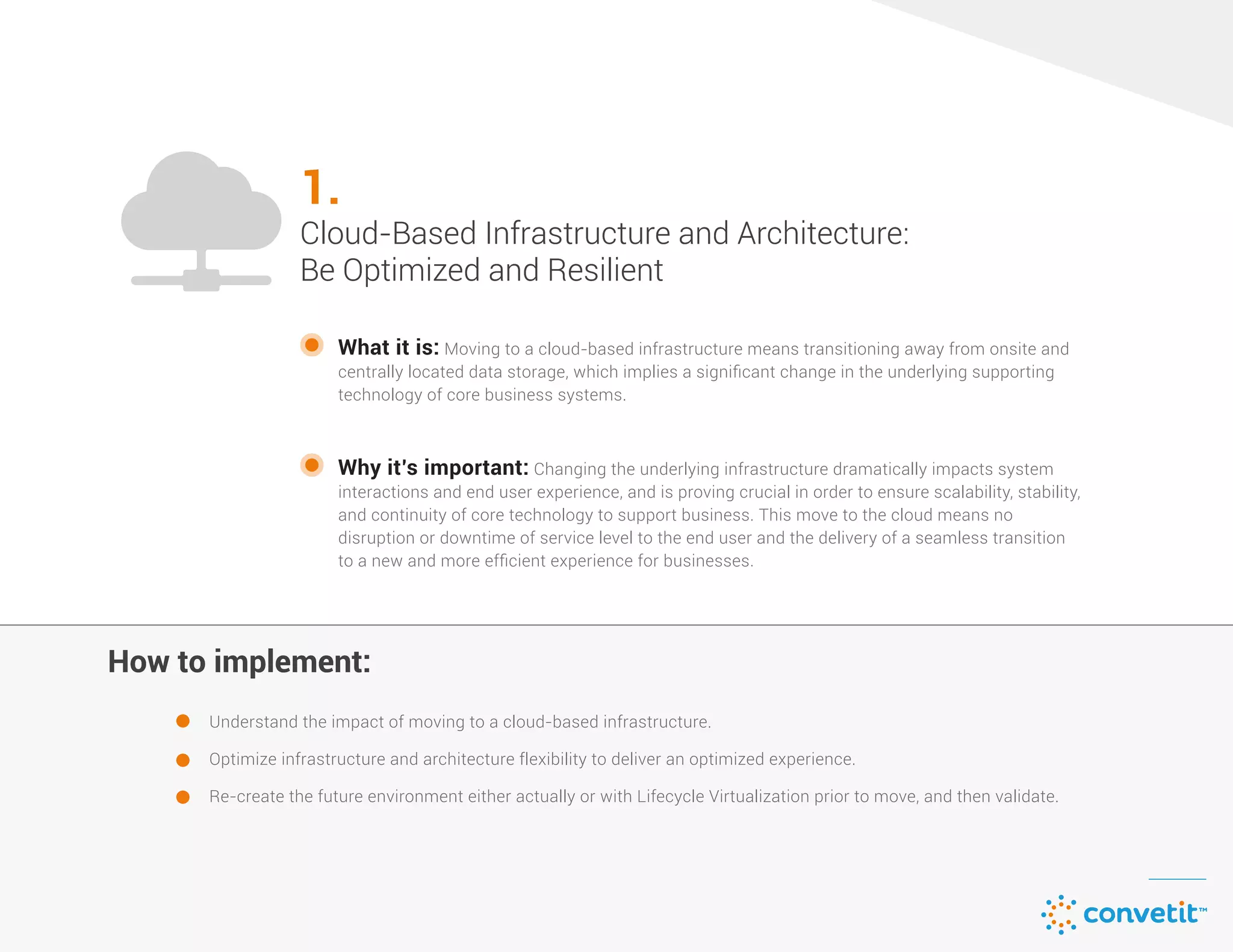 1.

Cloud-Based Infrastructure and Architecture: Be Optimized and Resilient

What it is: Moving to a cloud-based infrastructure means transitioning away from onsite and centrally located data storage, which implies a significant change in the underlying supporting technology of core business systems.

Why it's important: Changing the underlying infrastructure dramatically impacts system interactions and end user experience, and is proving crucial in order to ensure scalability, stability, and continuity of core technology to support business. This move to the cloud means no disruption or downtime of service level to the end user and the delivery of a seamless transition to a new and more efficient experience for businesses.

How to implement:

Understand the impact of moving to a cloud-based infrastructure.

Optimize infrastructure and architecture flexibility to deliver an optimized experience.

Re-create the future environment either actually or with Lifecycle Virtualization prior to move, and then validate.

convetit™